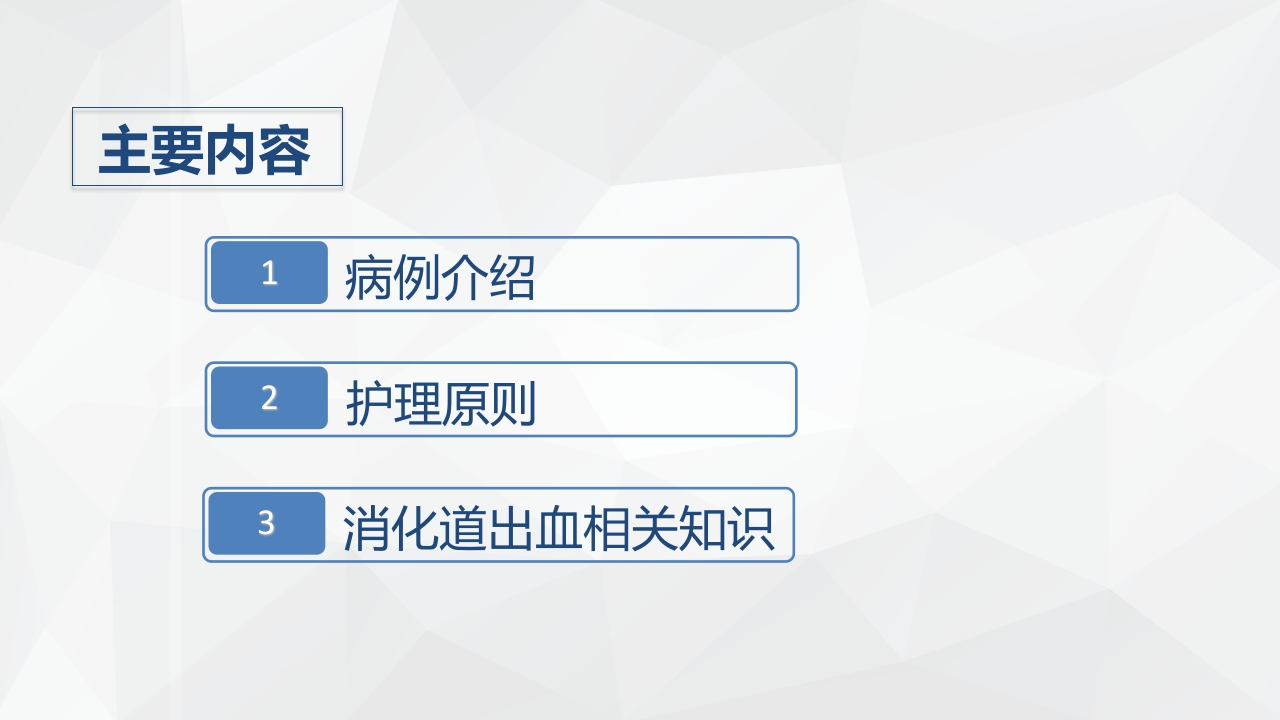 主要内容

1 病例介绍

2 护理原则

3 消化道出血相关知识